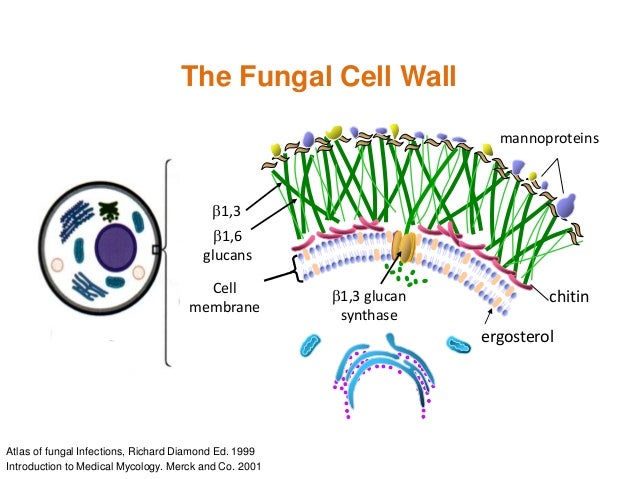 The Fungal Cell Wall

mannoproteins

β1,3

β1,6 glucans

Cell membrane

β1,3 glucan synthase

chitin

ergosterol

Atlas of fungal Infections, Richard Diamond Ed. 1999
Introduction to Medical Mycology. Merck and Co. 2001